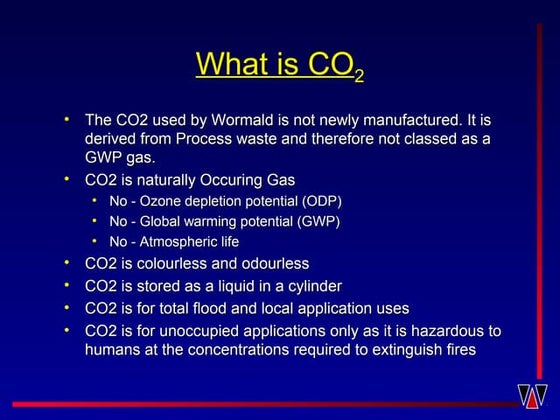 What is $CO_2$

• The CO2 used by Wormald is not newly manufactured. It is derived from Process waste and therefore not classed as a GWP gas.
• CO2 is naturally Occuring Gas
  • No - Ozone depletion potential (ODP)
  • No - Global warming potential (GWP)
  • No - Atmospheric life
• CO2 is colourless and odourless
• CO2 is stored as a liquid in a cylinder
• CO2 is for total flood and local application uses
• CO2 is for unoccupied applications only as it is hazardous to humans at the concentrations required to extinguish fires